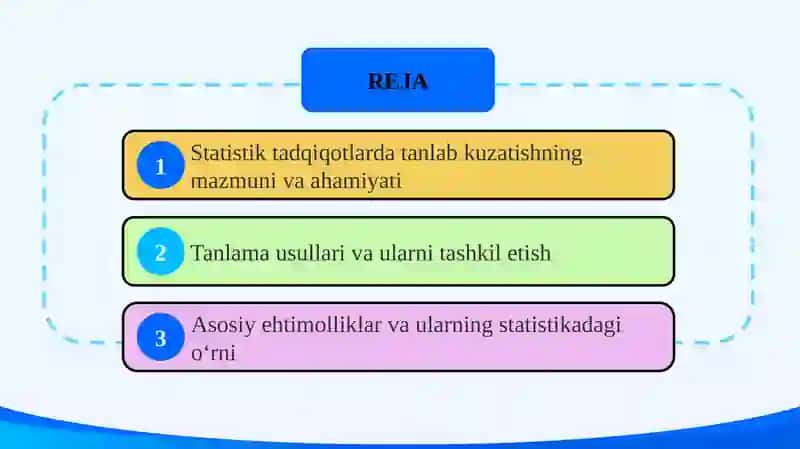 REJA

1 Statistik tadqiqotlarda tanlab kuzatishning mazmuni va ahamiyati

2 Tanlama usullari va ularni tashkil etish

3 Asosiy ehtimolliklar va ularning statistikadagi o‘rni